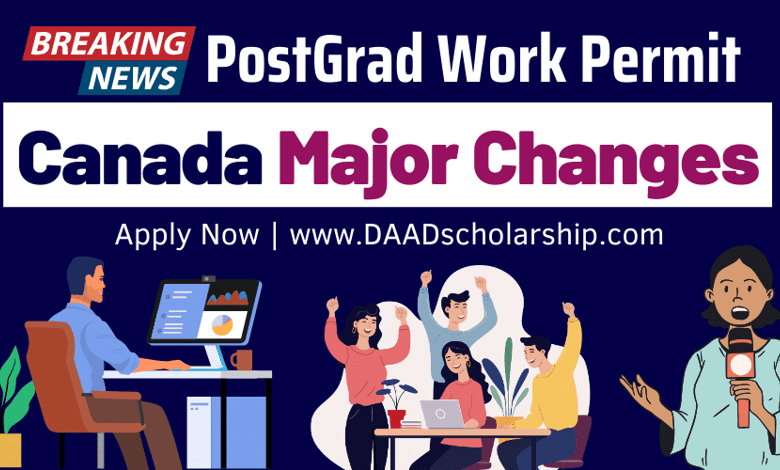 BREAKING NEWS PostGrad Work Permit

Canada Major Changes

Apply Now | www.DAADscholarship.com